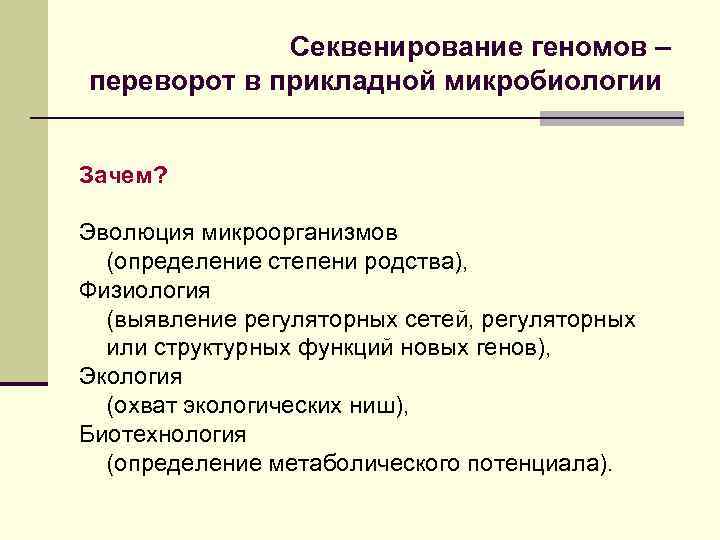 Секвенирование геномов – переворот в прикладной микробиологии

Зачем?

Эволюция микроорганизмов
(определение степени родства),
Физиология
(выявление регуляторных сетей, регуляторных или структурных функций новых генов),
Экология
(охват экологических ниш),
Биотехнология
(определение метаболического потенциала).